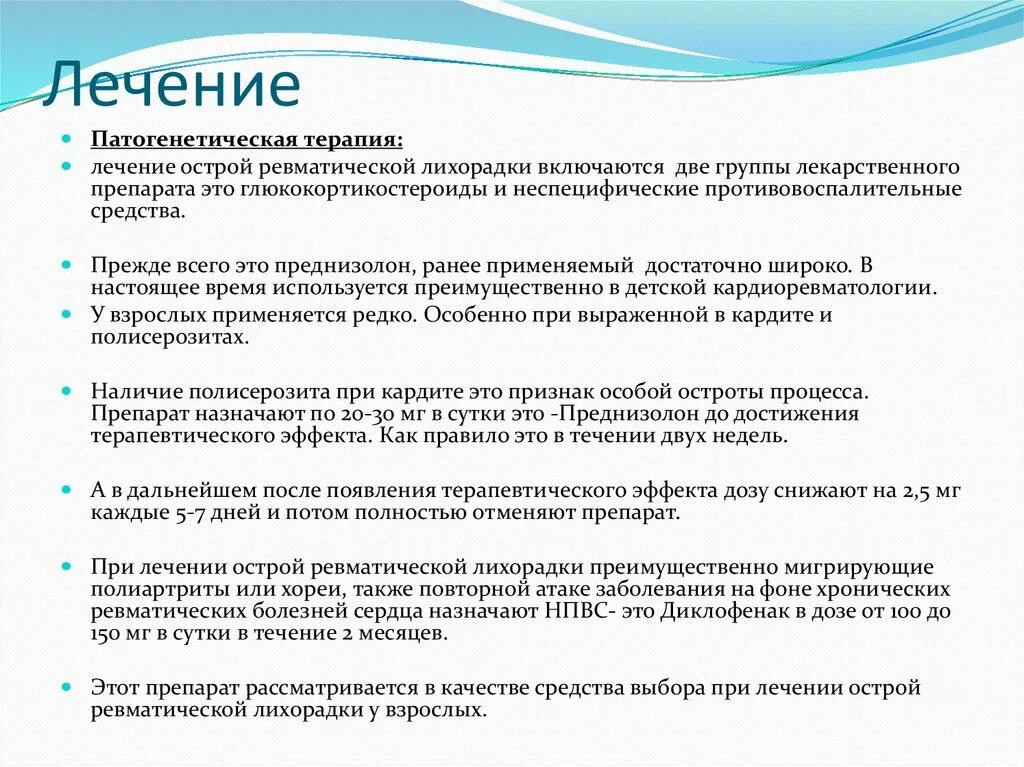 Лечение

Патогенетическая терапия:

лечение острой ревматической лихорадки включаются две группы лекарственного препарата это глюкокортикостероиды и неспецифические противовоспалительные средства.

Прежде всего это преднизолон, ранее применяемый достаточно широко. В настоящее время используется преимущественно в детской кардиоревматологии.

У взрослых применяется редко. Особенно при выраженной в кардите и полисерозитах.

Наличие полисерозита при кардите это признак особой остроты процесса. Препарат назначают по 20-30 мг в сутки это -Преднизолон до достижения терапевтического эффекта. Как правило это в течении двух недель.

А в дальнейшем после появления терапевтического эффекта дозу снижают на 2,5 мг каждые 5-7 дней и потом полностью отменяют препарат.

При лечении острой ревматической лихорадки преимущественно мигрирующие полиартриты или хореи, также повторной атаке заболевания на фоне хронических ревматических болезней сердца назначают НПВС- это Диклофенак в дозе от 100 до 150 мг в сутки в течение 2 месяцев.

Этот препарат рассматривается в качестве средства выбора при лечении острой ревматической лихорадки у взрослых.